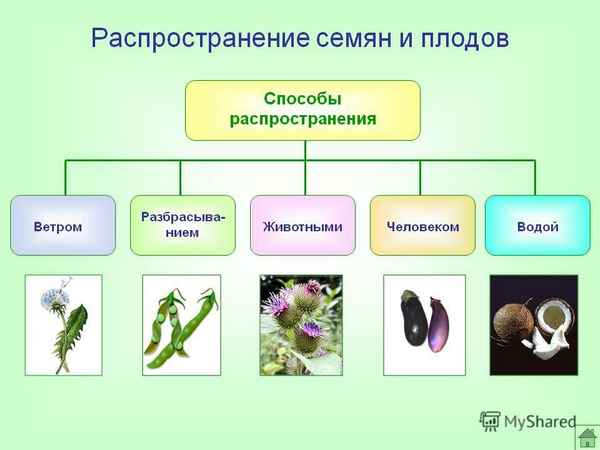 Распространение семян и плодов

Способы распространения

Ветром

Разбрасыванием

Животными

Человеком

Водой

MyShared